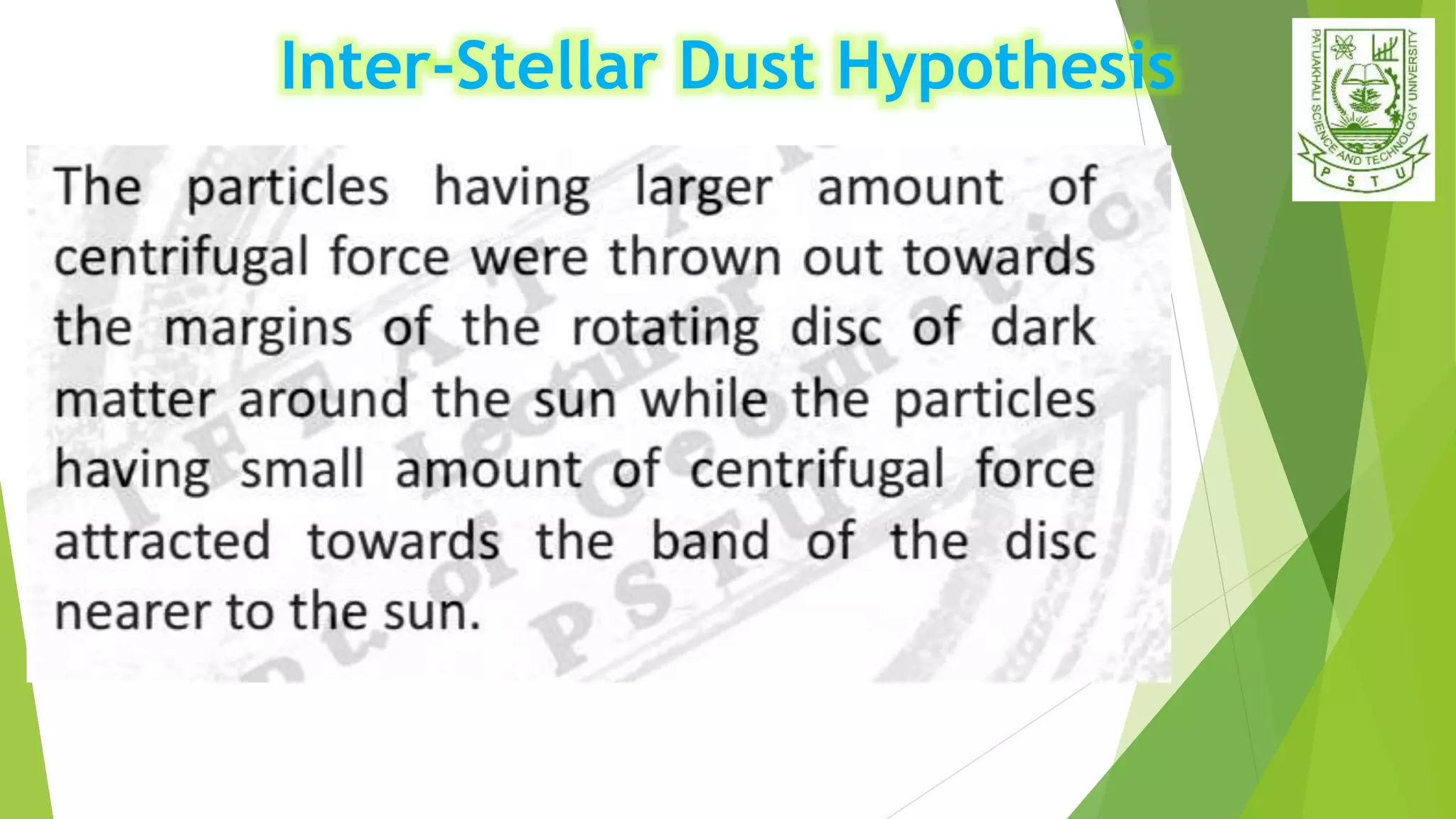 Inter-Stellar Dust Hypothesis

PATUAKHALI SCIENCE AND TECHNOLOGY UNIVERSITY
P S T U

The particles having larger amount of centrifugal force were thrown out towards the margins of the rotating disc of dark matter around the sun while the particles having small amount of centrifugal force attracted towards the band of the disc nearer to the sun.